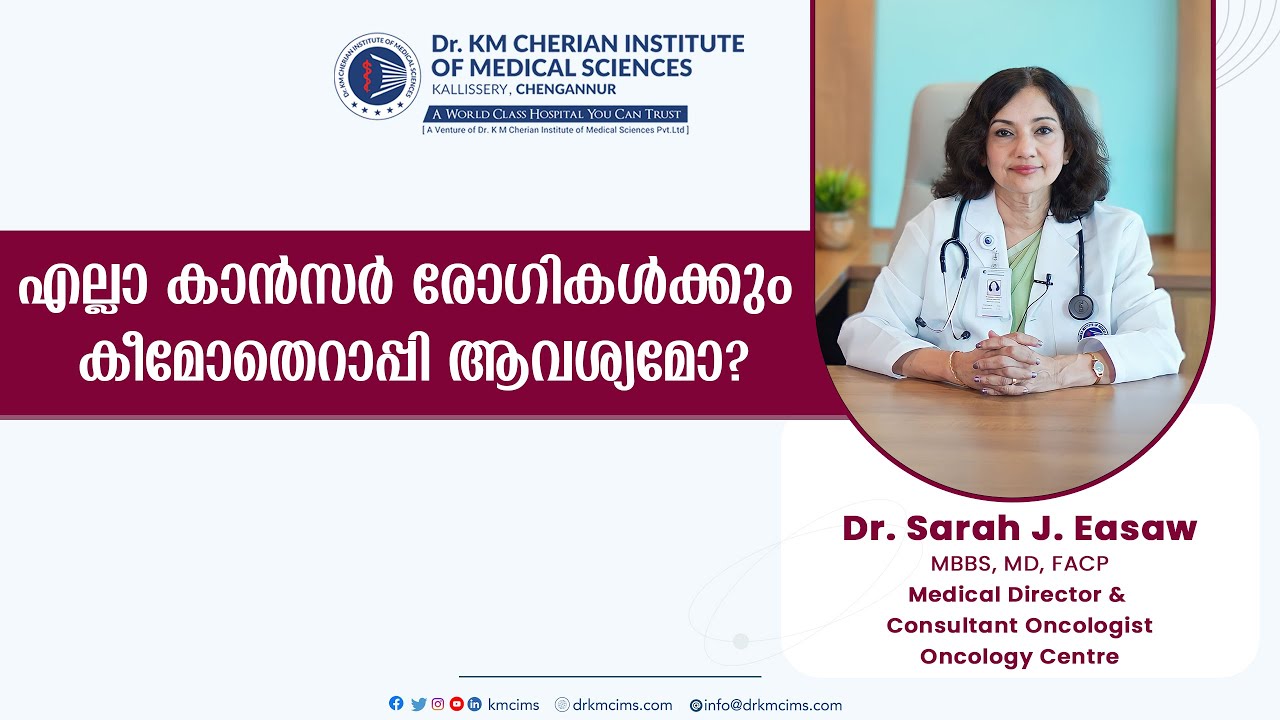 Dr. KM CHERIAN INSTITUTE OF MEDICAL SCIENCES
KALLISSERY, CHENGANNUR
A WORLD CLASS HOSPITAL YOU CAN TRUST
[ A Venture of Dr. K M Cherian Institute of Medical Sciences Pvt.Ltd ]

എല്ലാ കാൻസർ രോഗികൾക്കും കീമോതെറാപ്പി ആവശ്യമോ?

Dr. Sarah J. Easaw
MBBS, MD, FACP
Medical Director &
Consultant Oncologist
Oncology Centre

kmcims drkmcims.com info@drkmcims.com